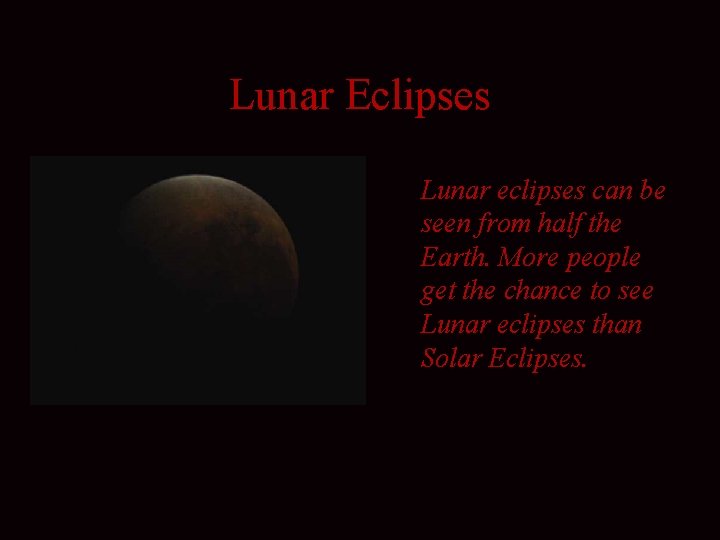 Lunar Eclipses

Lunar eclipses can be seen from half the Earth. More people get the chance to see Lunar eclipses than Solar Eclipses.